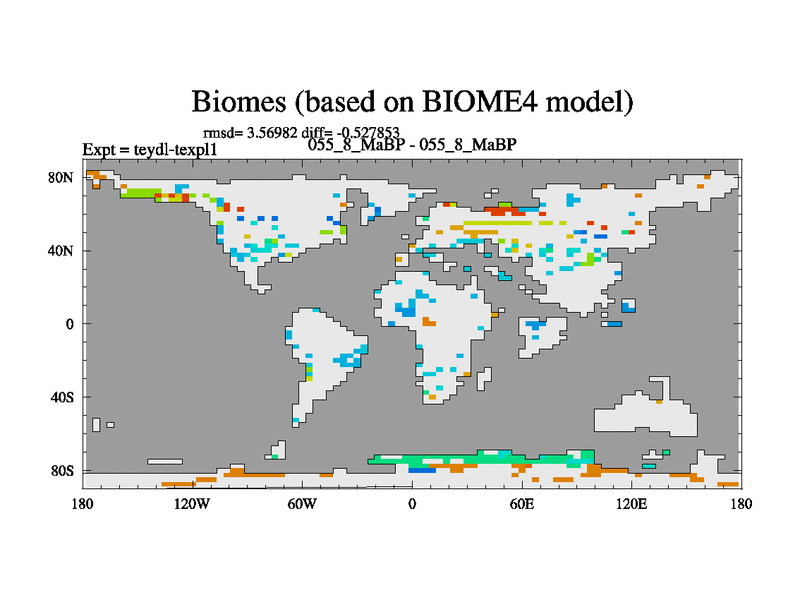 Biomes (based on BIOME4 model)

rmsd= 3.56982 diff= -0.527853

Expt = teydl-texpl1

055_8_MaBP - 055_8_MaBP

80N

40N

0

40S

80S

180

120W

60W

0

60E

120E

180